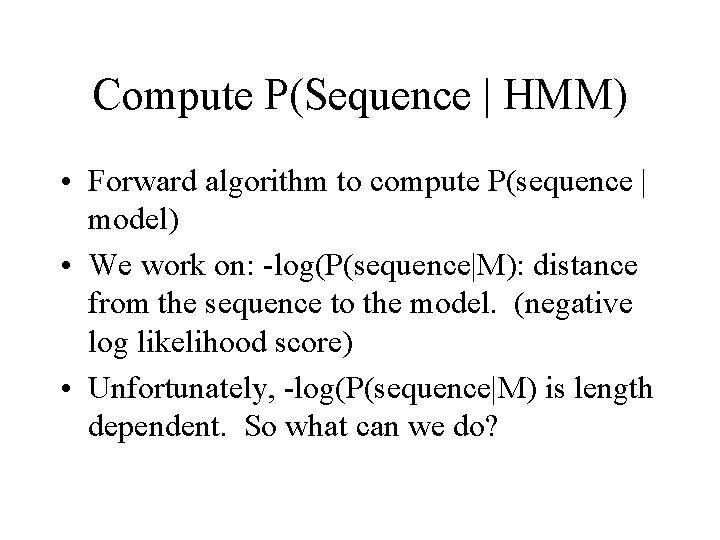 Compute P(Sequence | HMM)

• Forward algorithm to compute P(sequence | model)

• We work on: -log(P(sequence|M): distance from the sequence to the model. (negative log likelihood score)

• Unfortunately, -log(P(sequence|M) is length dependent. So what can we do?